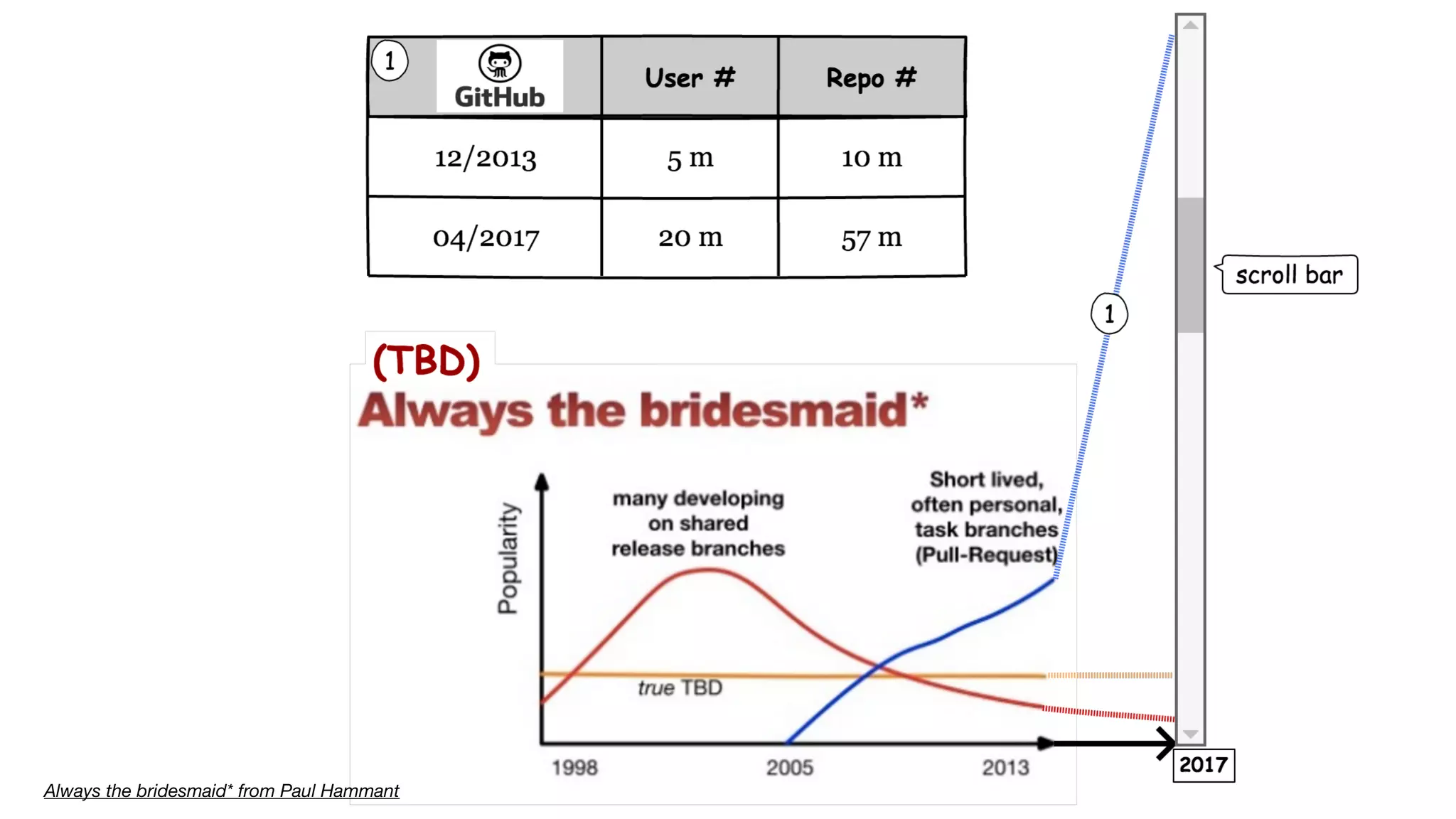 | 1 GitHub | User # | Repo # |
|---|---|---|
| 12/2013 | 5 m | 10 m |
| 04/2017 | 20 m | 57 m |

scroll bar

1

(TBD)

Always the bridesmaid*

Popularity

many developing on shared release branches

Short lived, often personal, task branches (Pull-Request)

true TBD

1998

2005

2013

2017

Always the bridesmaid* from Paul Hammant